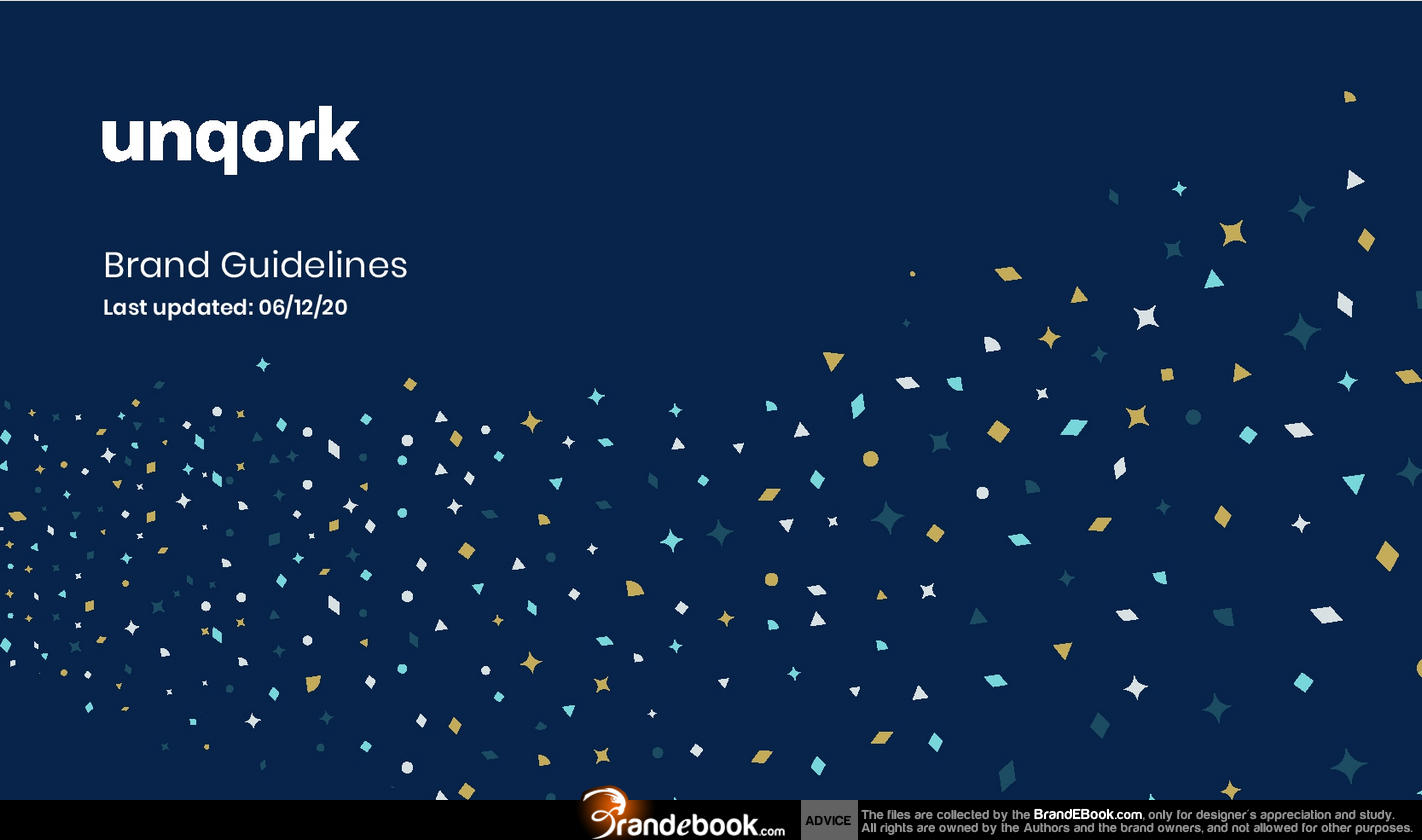 unqork

Brand Guidelines
Last updated: 06/12/20

Brandebook.com

ADVICE

The files are collected by the BrandEBook.com, only for designer´s appreciation and study. All rights are owned by the Authors and the brand owners, and not allowed for other purposes.